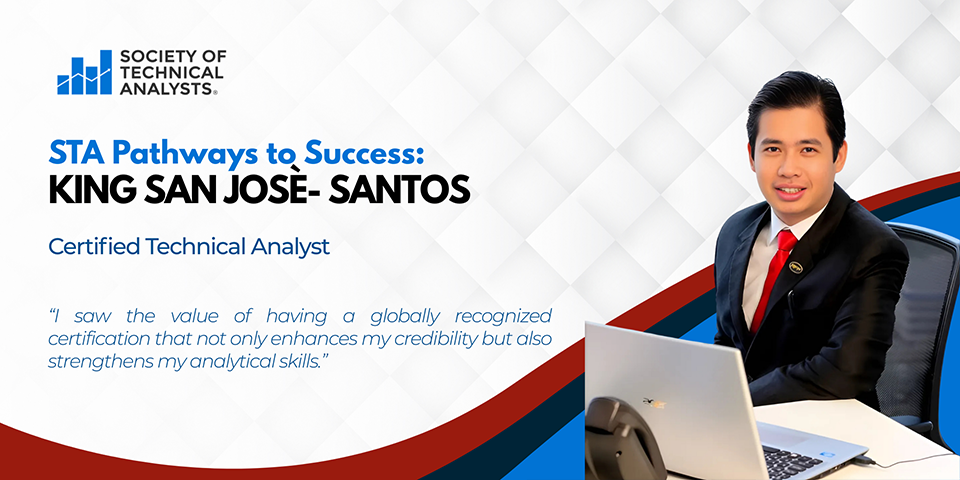 SOCIETY OF TECHNICAL ANALYSTS®

STA Pathways to Success:
KING SAN JOSÈ- SANTOS

Certified Technical Analyst

"I saw the value of having a globally recognized certification that not only enhances my credibility but also strengthens my analytical skills."